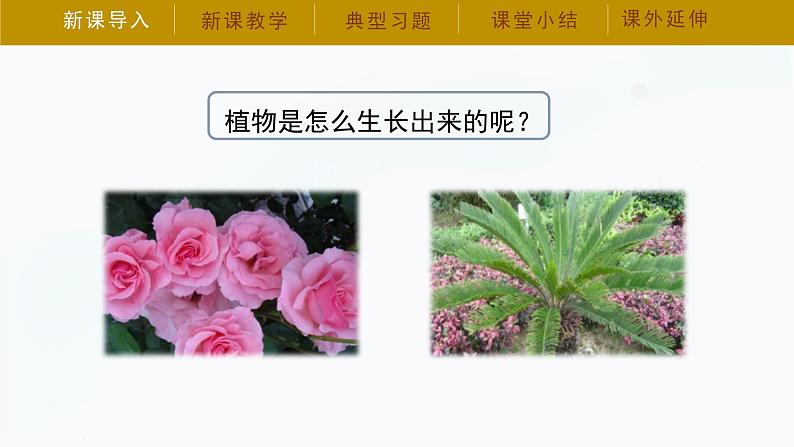 新课导入 新课教学 典型习题 课堂小结 课外延伸

植物是怎么生长出来的呢？